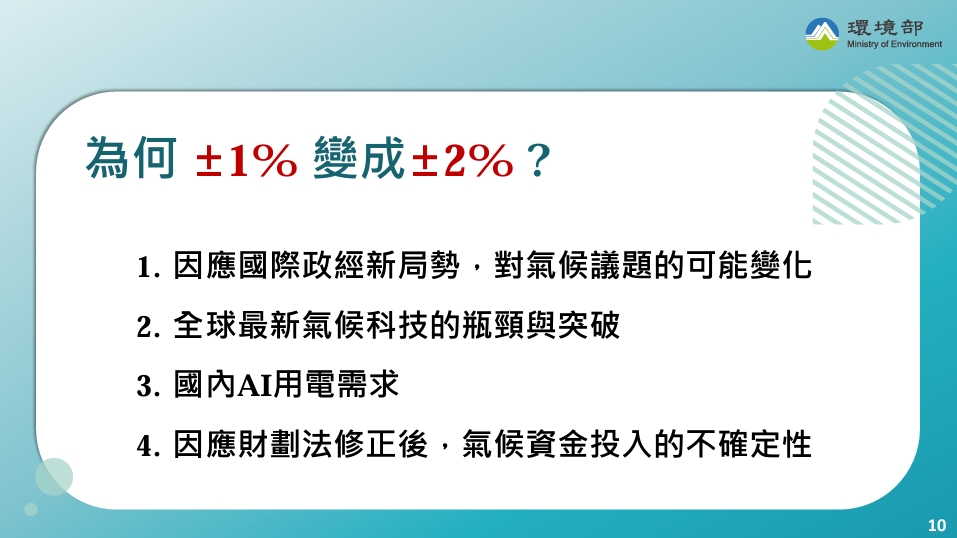 環境部
Ministry of Environment

為何 ±1% 變成±2%？

1. 因應國際政經新局勢，對氣候議題的可能變化
2. 全球最新氣候科技的瓶頸與突破
3. 國內AI用電需求
4. 因應財劃法修正後，氣候資金投入的不確定性

10